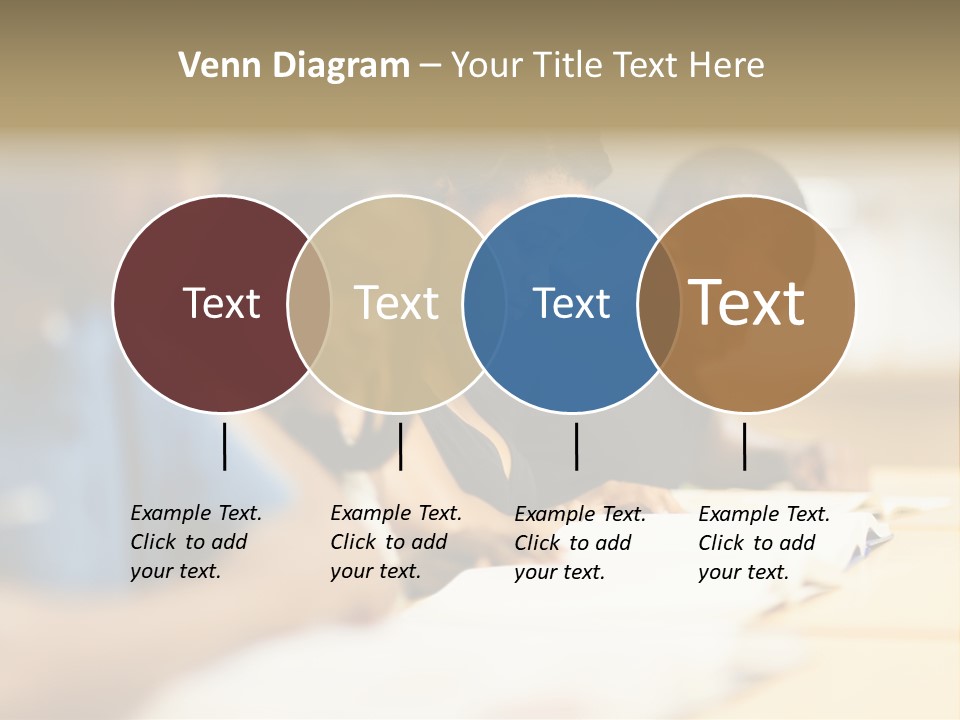 Venn Diagram – Your Title Text Here

Text

Text

Text

Text

Example Text. Click to add your text.

Example Text. Click to add your text.

Example Text. Click to add your text.

Example Text. Click to add your text.